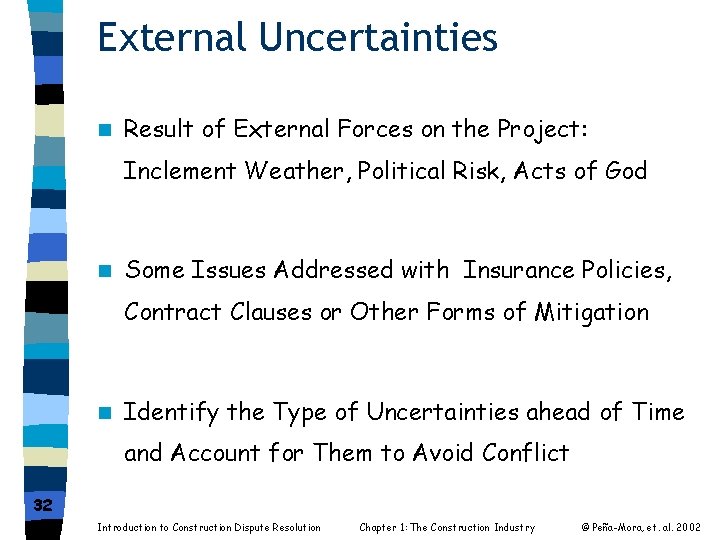 External Uncertainties

Result of External Forces on the Project: Inclement Weather, Political Risk, Acts of God

Some Issues Addressed with Insurance Policies, Contract Clauses or Other Forms of Mitigation

Identify the Type of Uncertainties ahead of Time and Account for Them to Avoid Conflict

32

Introduction to Construction Dispute Resolution Chapter 1: The Construction Industry © Peña-Mora, et. al. 2002